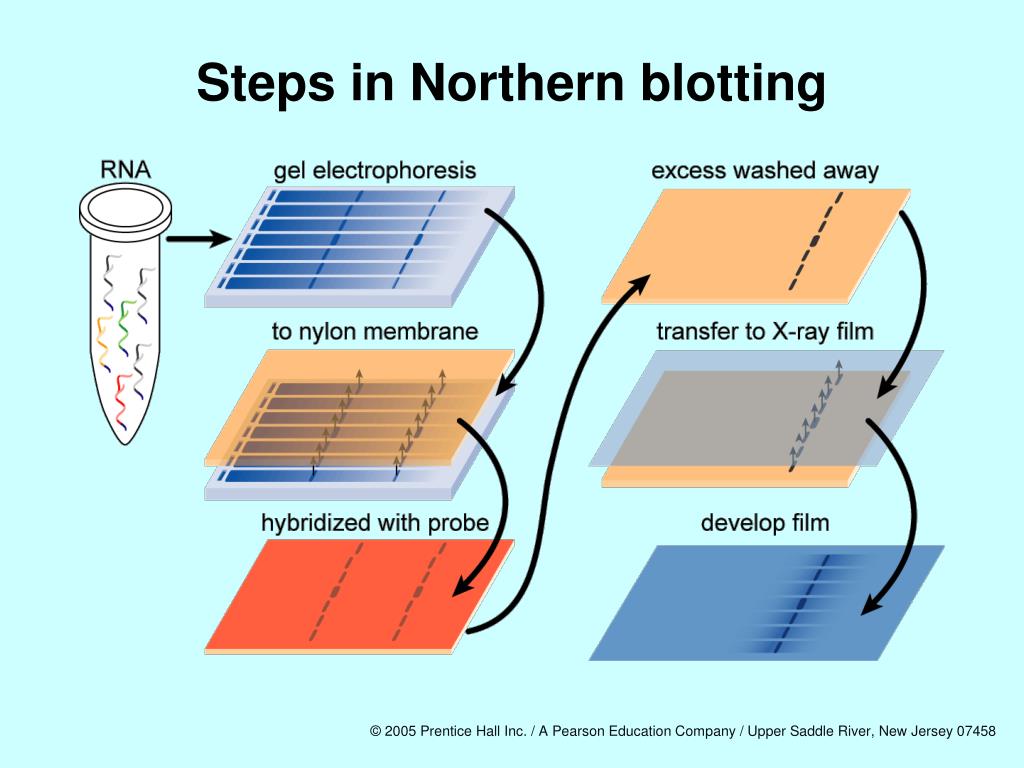 Steps in Northern blotting

RNA

gel electrophoresis

to nylon membrane

hybridized with probe

excess washed away

transfer to X-ray film

develop film

© 2005 Prentice Hall Inc. / A Pearson Education Company / Upper Saddle River, New Jersey 07458